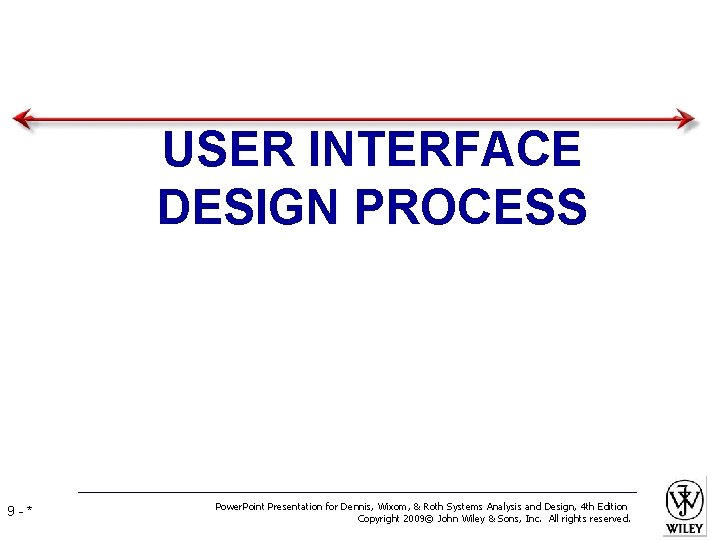 USER INTERFACE DESIGN PROCESS

9 - *

PowerPoint Presentation for Dennis, Wixom, & Roth Systems Analysis and Design, 4th Edition
Copyright 2009© John Wiley & Sons, Inc. All rights reserved.

WILEY